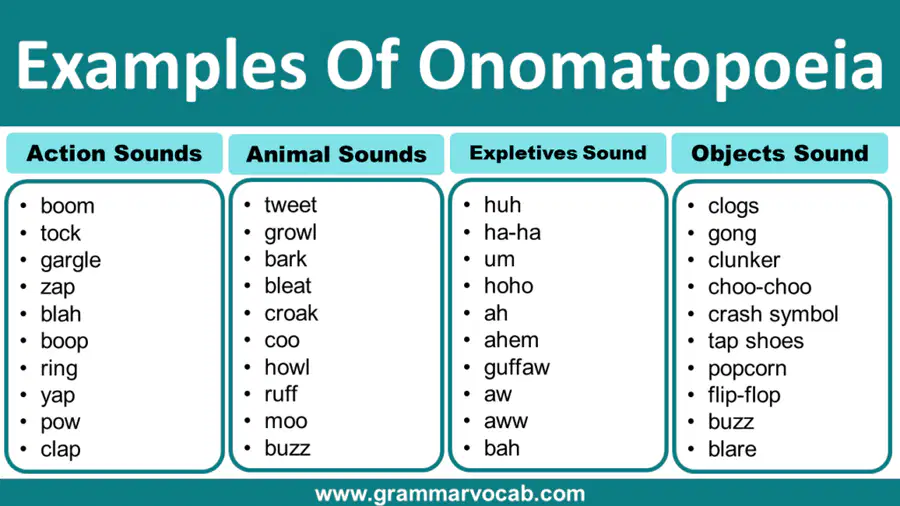 Examples Of Onomatopoeia

Action Sounds

- boom
- tock
- gargle
- zap
- blah
- boop
- ring
- yap
- pow
- clap

Animal Sounds

- tweet
- growl
- bark
- bleat
- croak
- coo
- howl
- ruff
- moo
- buzz

Expletives Sound

- huh
- ha-ha
- um
- hoho
- ah
- ahem
- guffaw
- aw
- aww
- bah

Objects Sound

- clogs
- gong
- clunker
- choo-choo
- crash symbol
- tap shoes
- popcorn
- flip-flop
- buzz
- blare

www.grammarvocab.com